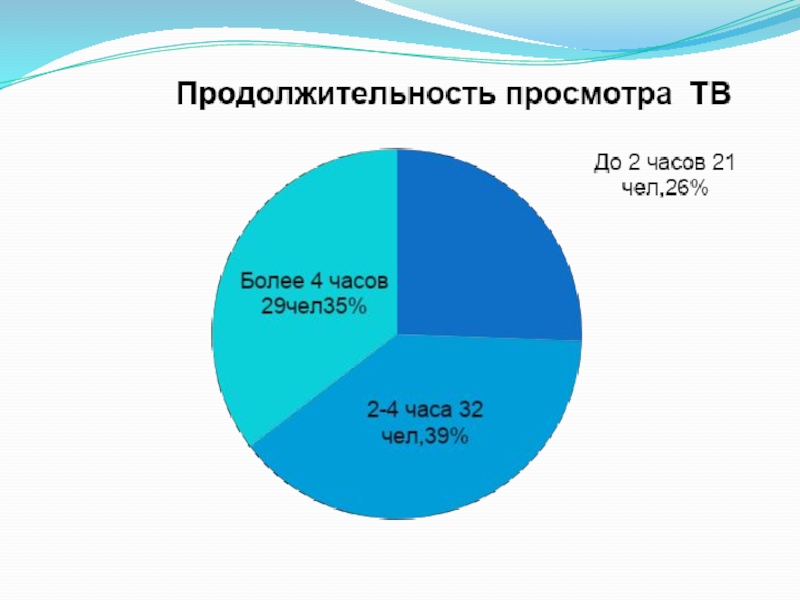 Продолжительность просмотра ТВ

До 2 часов 21 чел,26%

Более 4 часов 29чел35%

2-4 часа 32 чел,39%